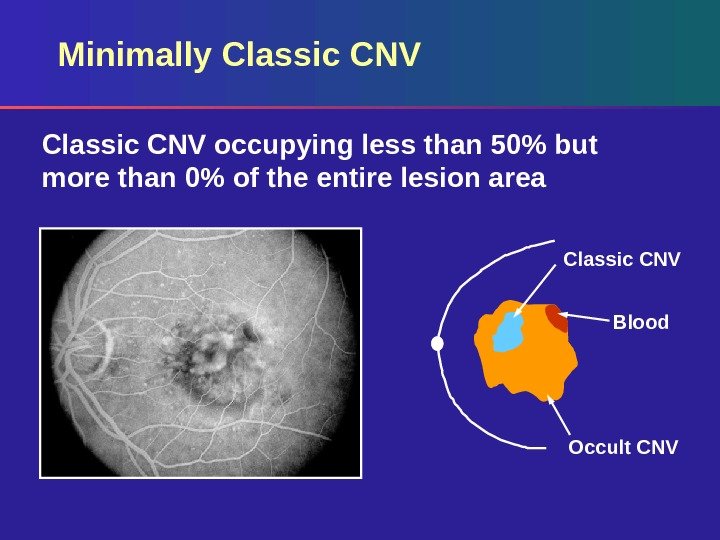 Minimally Classic CNV

Classic CNV occupying less than 50% but more than 0% of the entire lesion area

Classic CNV

Blood

Occult CNV